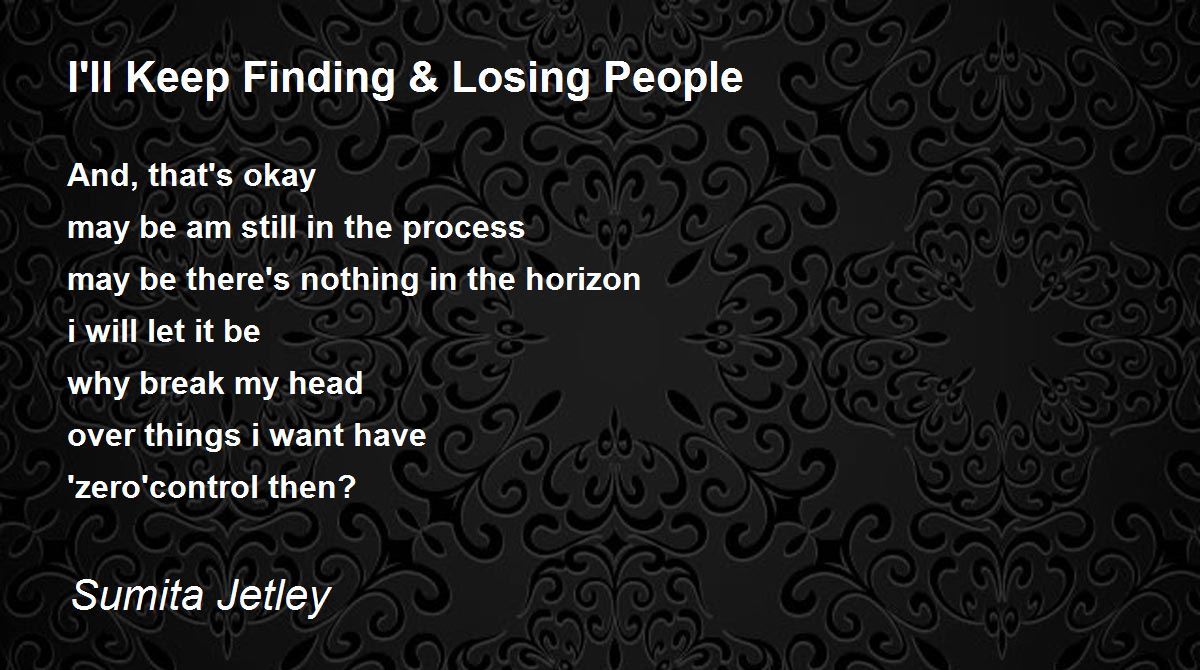 I'll Keep Finding & Losing People

And, that's okay
may be am still in the process
may be there's nothing in the horizon
i will let it be
why break my head
over things i want have
'zero'control then?

Sumita Jetley